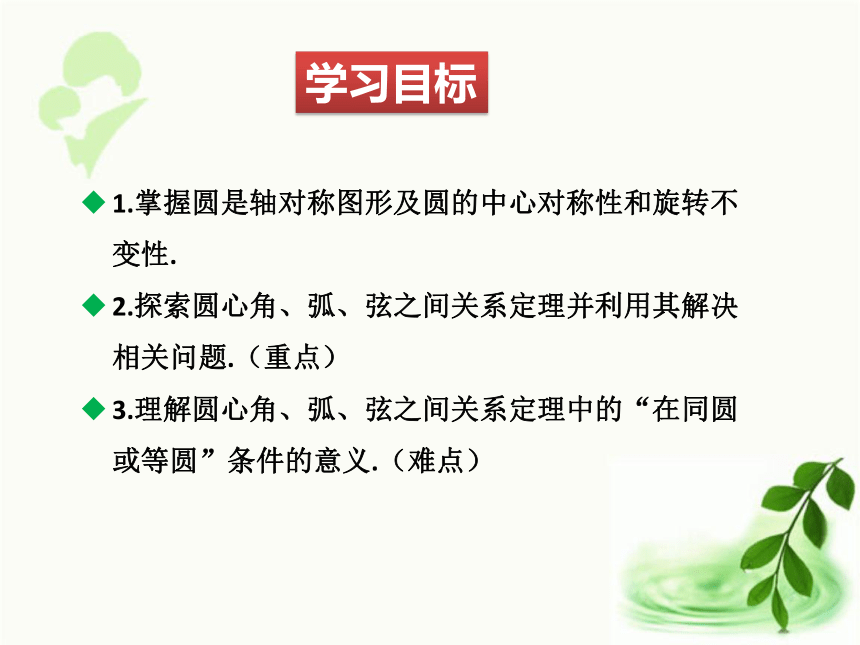 学习目标

◆ 1.掌握圆是轴对称图形及圆的中心对称性和旋转不变性.

◆ 2.探索圆心角、弧、弦之间关系定理并利用其解决相关问题.（重点）

◆ 3.理解圆心角、弧、弦之间关系定理中的“在同圆或等圆”条件的意义.（难点）